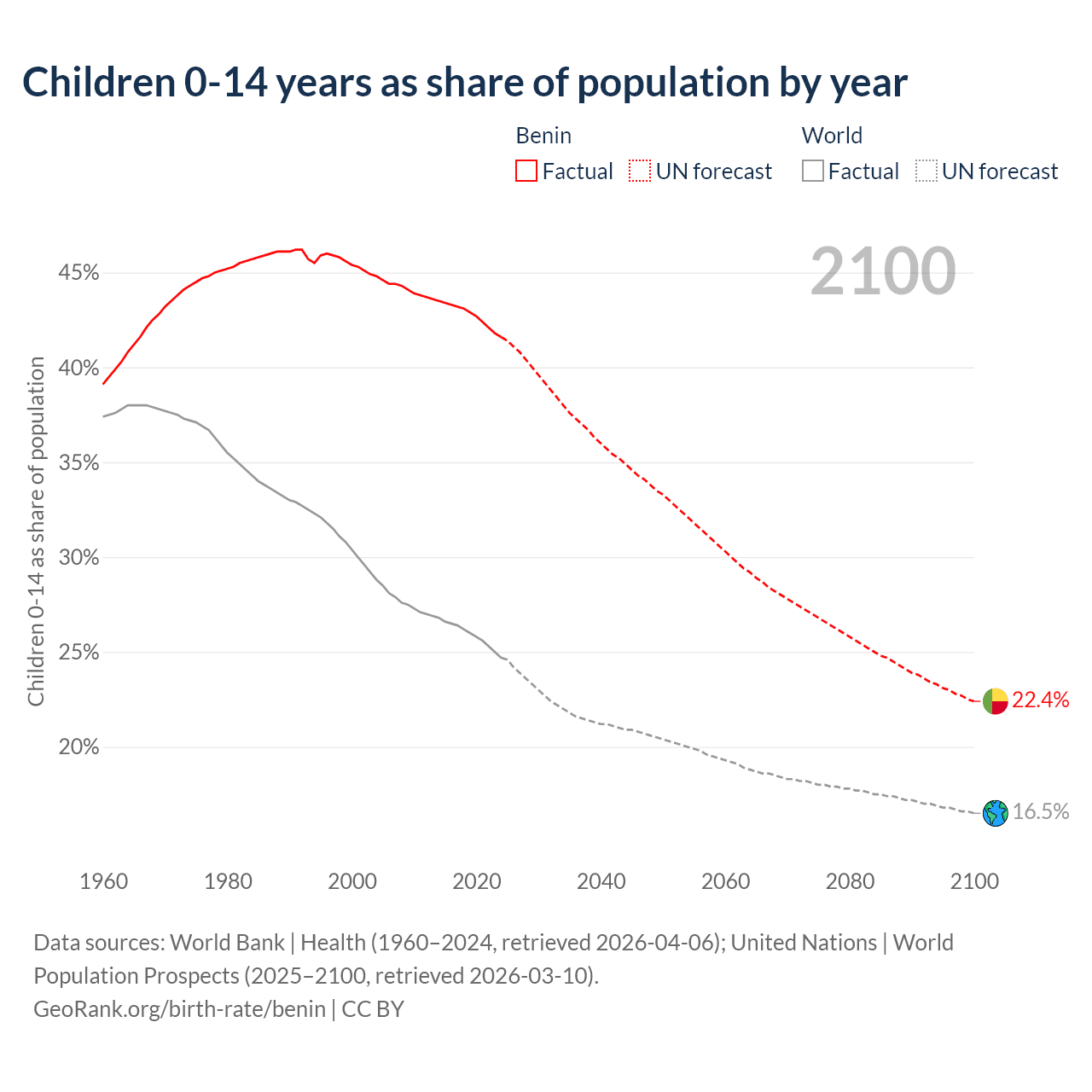 Children 0-14 years as share of population by year

Benin
Factual
UN forecast

World
Factual
UN forecast

2100

Children 0-14 as share of population

45%
40%
35%
30%
25%
20%

22.4%
16.5%

1960
1980
2000
2020
2040
2060
2080
2100

Data sources: World Bank | Health (1960–2024, retrieved 2026-04-06); United Nations | World Population Prospects (2025–2100, retrieved 2026-03-10).
GeoRank.org/birth-rate/benin | CC BY